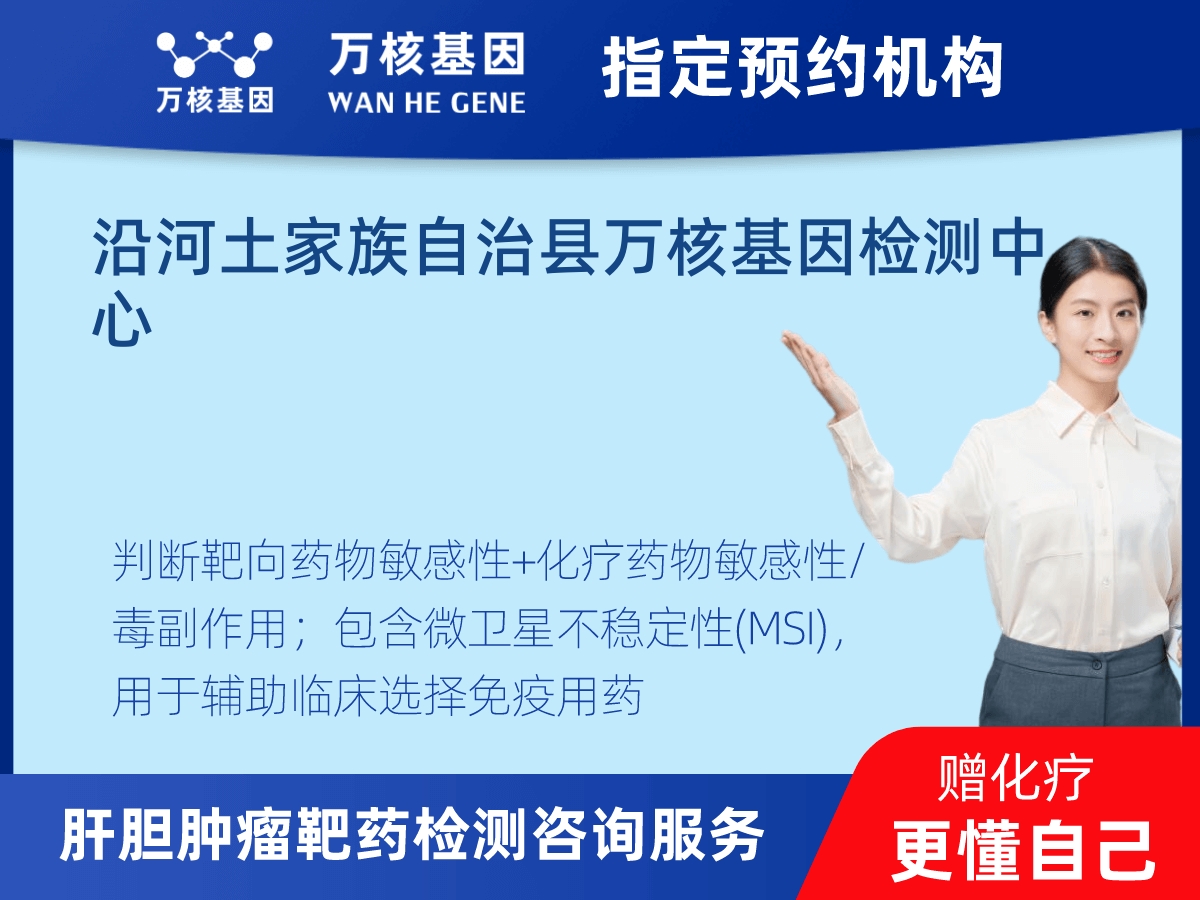 万核基因
万核基因
WAN HE GENE
指定预约机构

沿河土家族自治县万核基因检测中心

判断靶向药物敏感性+化疗药物敏感性/毒副作用；包含微卫星不稳定性(MSI)，用于辅助临床选择免疫用药

肝胆肿瘤靶药检测咨询服务

赠化疗
更懂自己